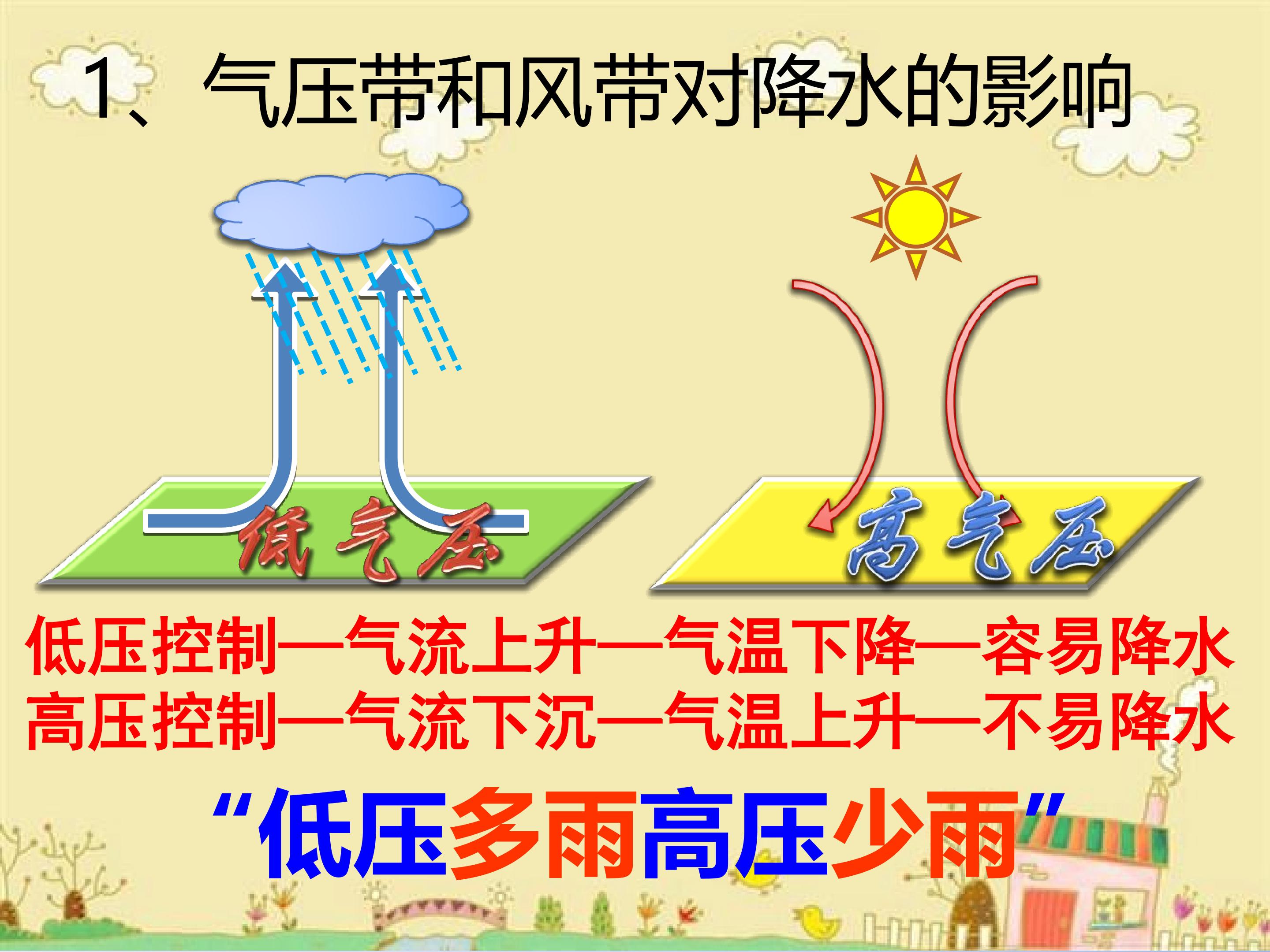 1、气压带和风带对降水的影响

低气压

高气压

低压控制—气流上升—气温下降—容易降水
高压控制—气流下沉—气温上升—不易降水

“低压多雨高压少雨”